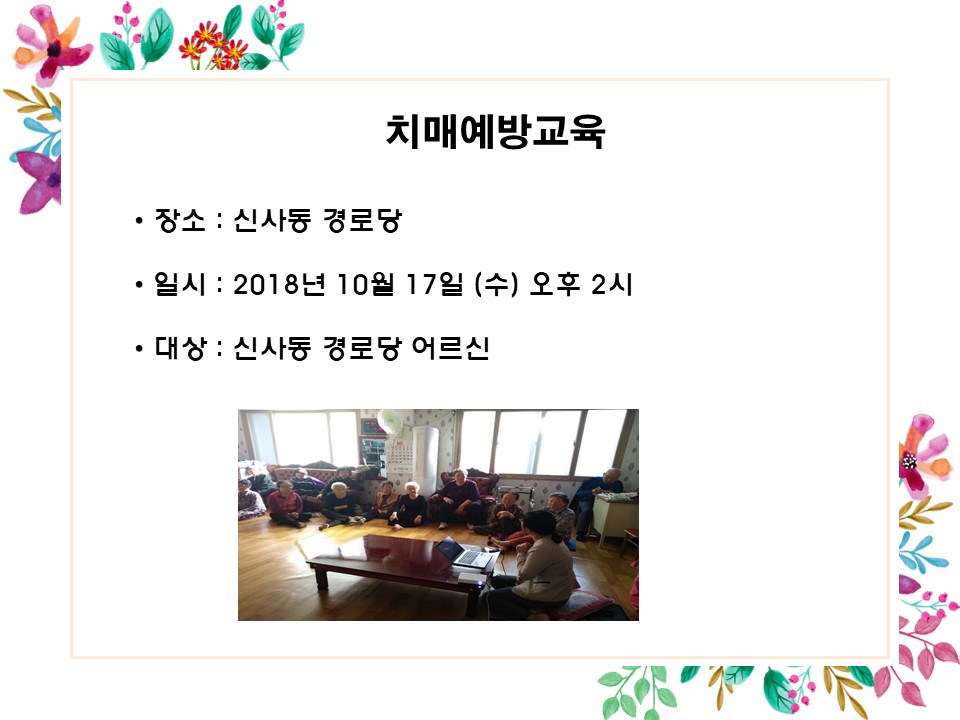 치매예방교육

• 장소 : 신사동 경로당

• 일시 : 2018년 10월 17일 (수) 오후 2시

• 대상 : 신사동 경로당 어르신